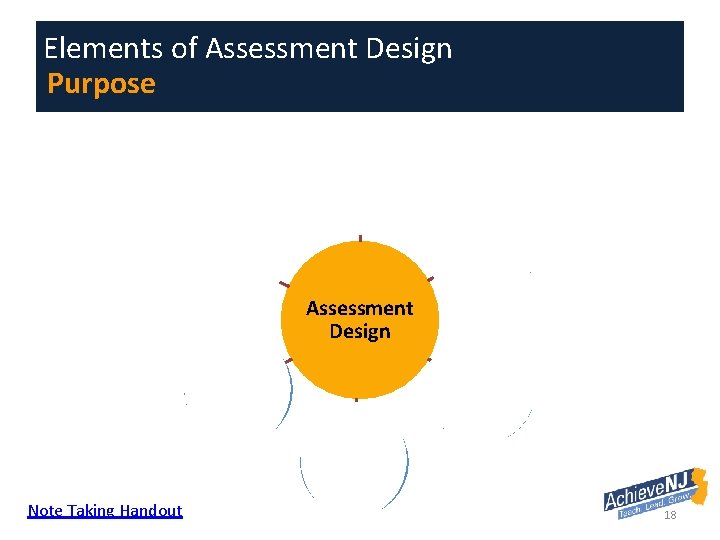 Elements of Assessment Design
Purpose

Assessment Design

Note Taking Handout

AchieveNJ
Teach. Lead. Grow.

18